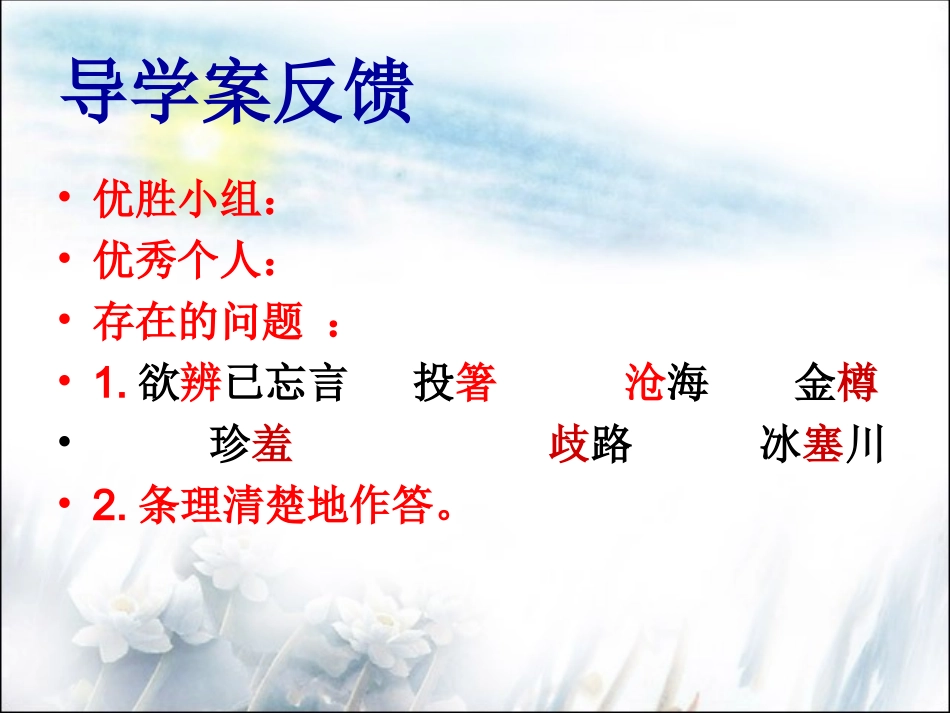 导学案反馈

• 优胜小组：
• 优秀个人：
• 存在的问题 ：
• 1. 欲辨已忘言 投箸 沧海 金樽
• 珍羞 歧路 冰塞川
• 2. 条理清楚地作答。